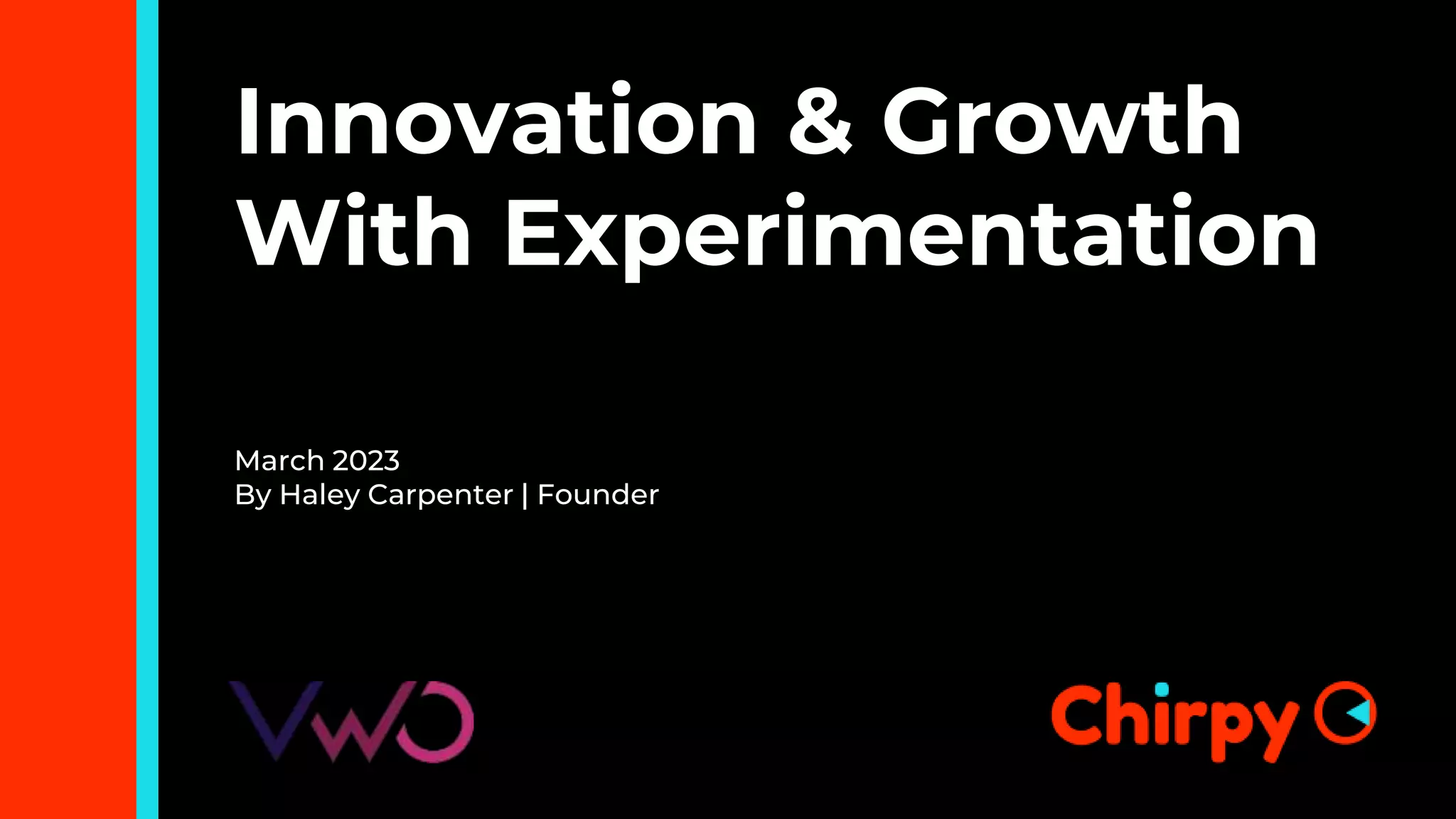 Innovation & Growth With Experimentation

March 2023
By Haley Carpenter | Founder

VWO

Chirpy